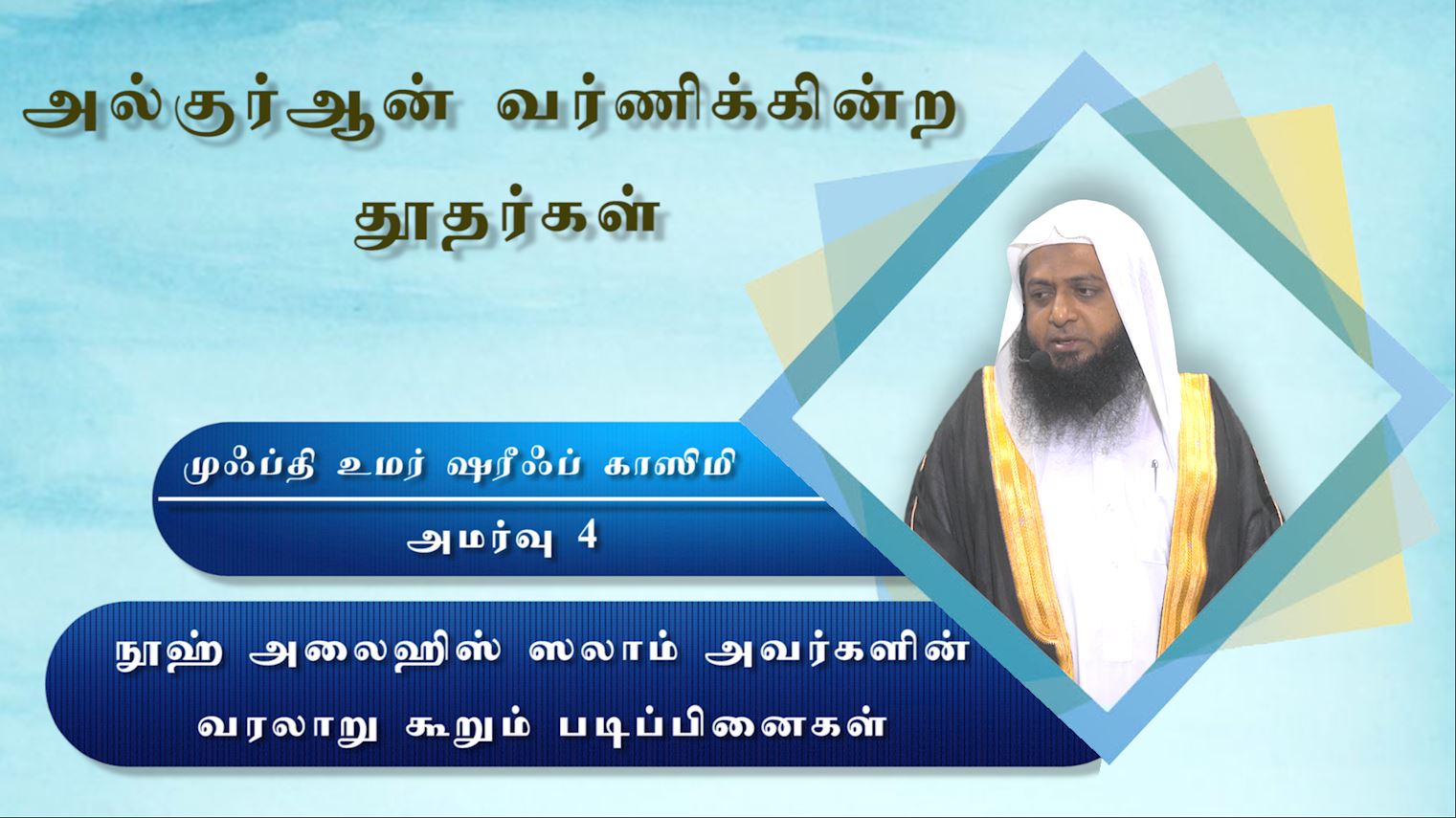 அல்குர்ஆன் வர்ணிக்கின்ற தூதர்கள்

முஃப்தி உமர் ஷரீஃப் காஸிமி

அமர்வு 4

நூஹ் அலைஹிஸ் ஸலாம் அவர்களின் வரலாறு கூறும் படிப்பினைகள்